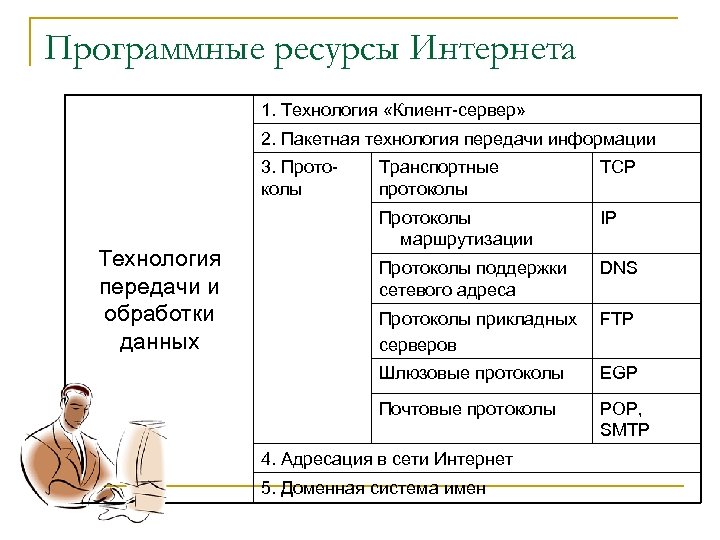 Программные ресурсы Интернета

| Технология передачи и обработки данных | 1. Технология «Клиент-сервер» | | |
|---|---|---|---|
| | 2. Пакетная технология передачи информации | | |
| | 3. Протоколы | Транспортные протоколы | TCP |
| | | Протоколы маршрутизации | IP |
| | | Протоколы поддержки сетевого адреса | DNS |
| | | Протоколы прикладных серверов | FTP |
| | | Шлюзовые протоколы | EGP |
| | | Почтовые протоколы | POP, SMTP |
| | 4. Адресация в сети Интернет | | |
| | 5. Доменная система имен | | |